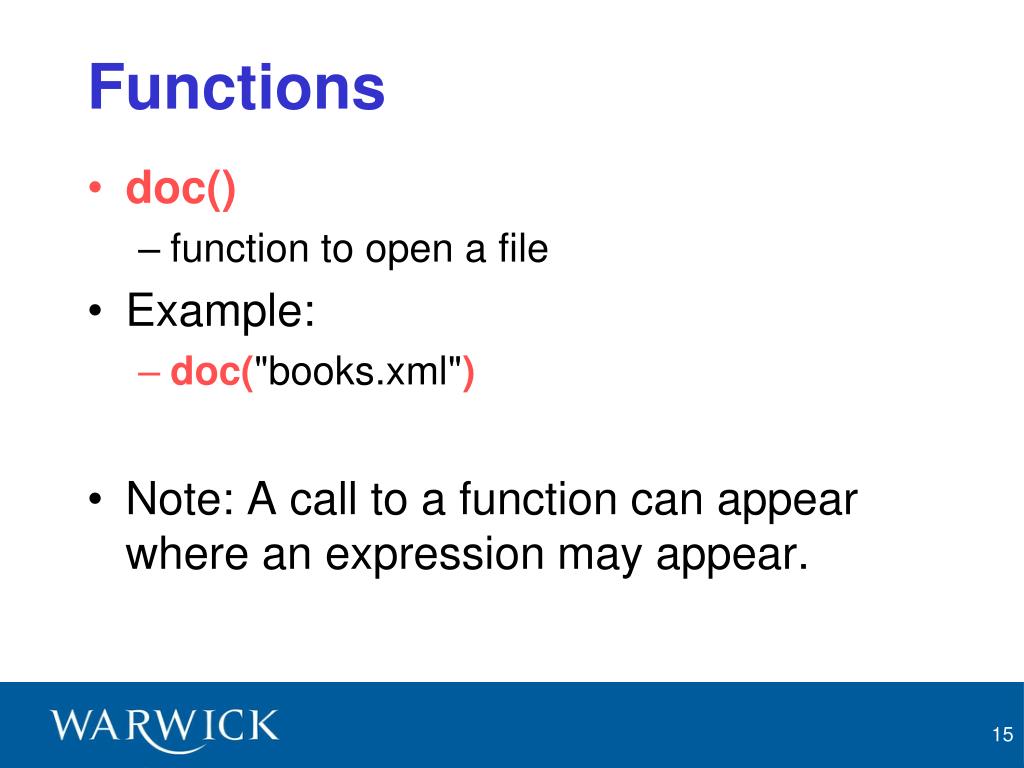 Functions

• doc()
– function to open a file
• Example:
– doc("books.xml")

• Note: A call to a function can appear where an expression may appear.

WARWICK

15